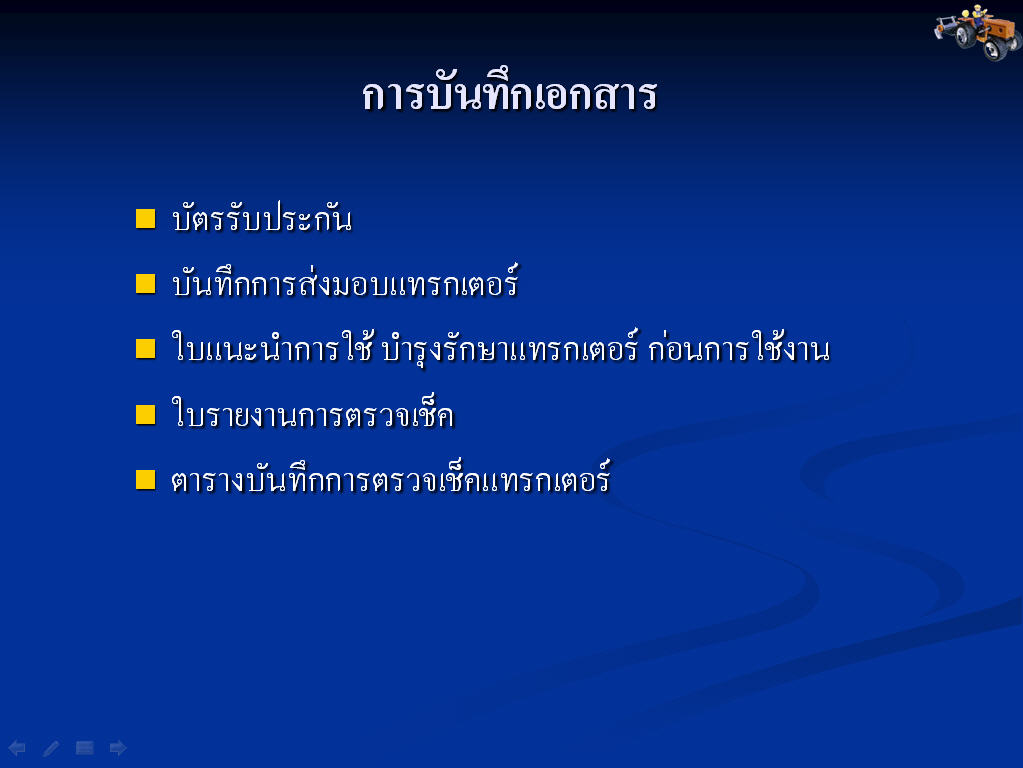 การบันทึกเอกสาร

- บัตรรับประกัน
- บันทึกการส่งมอบแทรกเตอร์
- ใบแนะนำการใช้ บำรุงรักษาแทรกเตอร์ ก่อนการใช้งาน
- ใบรายงานการตรวจเช็ค
- ตารางบันทึกการตรวจเช็คแทรกเตอร์